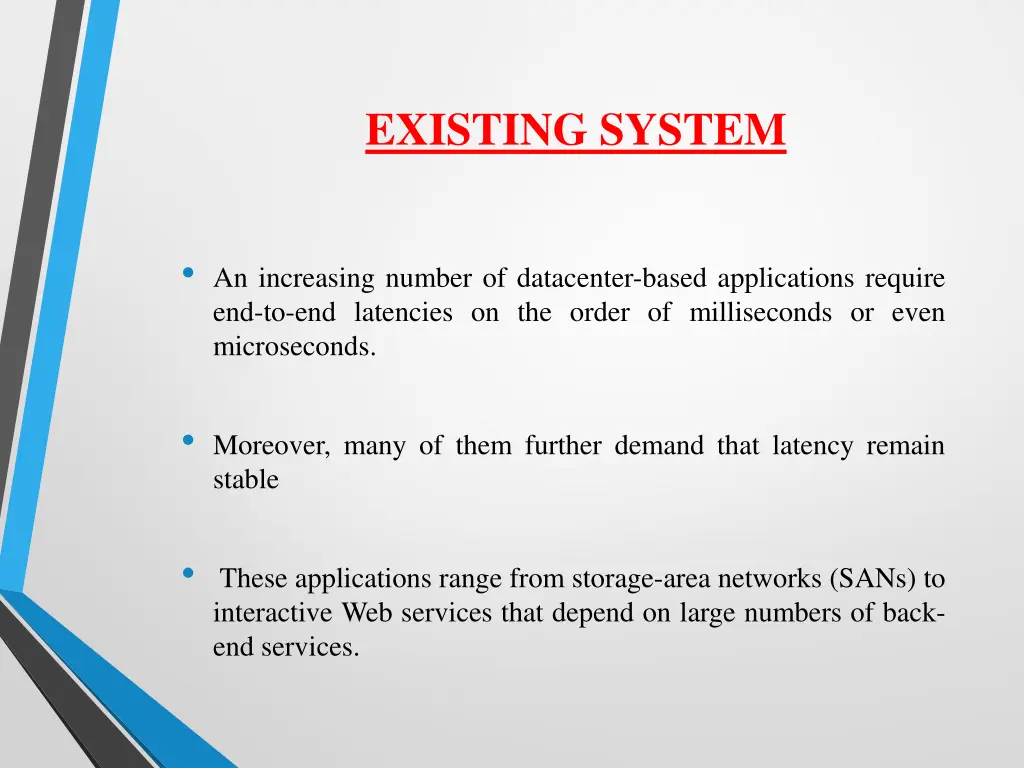 EXISTING SYSTEM

• An increasing number of datacenter-based applications require end-to-end latencies on the order of milliseconds or even microseconds.

• Moreover, many of them further demand that latency remain stable

• These applications range from storage-area networks (SANs) to interactive Web services that depend on large numbers of back-end services.